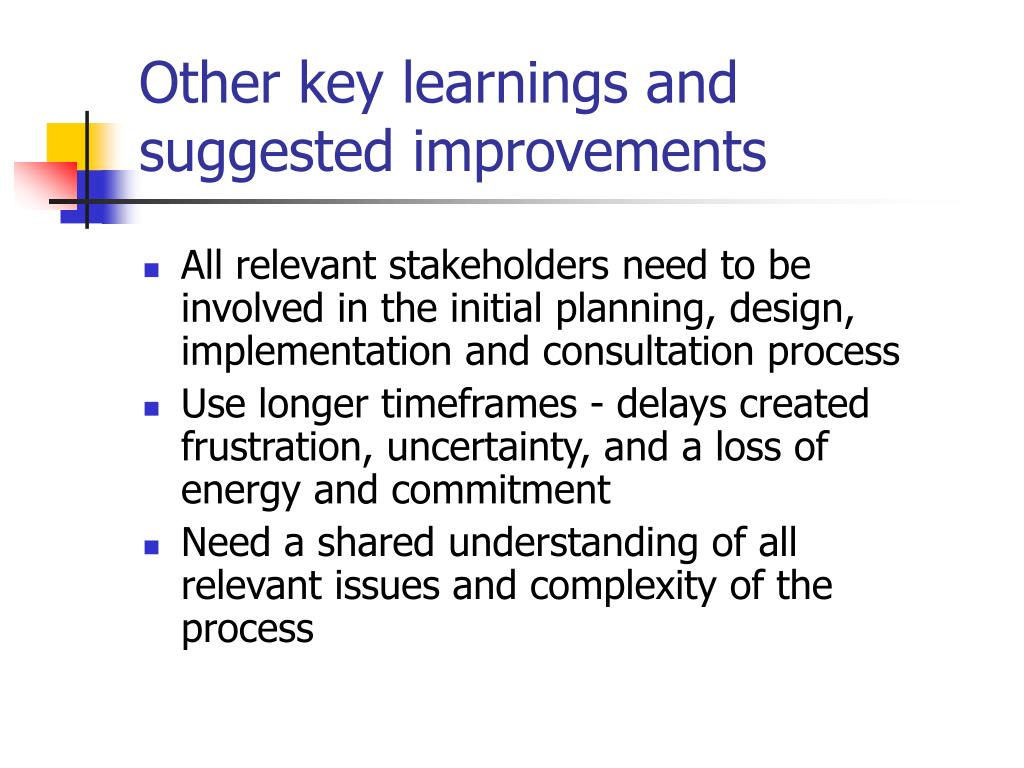 Other key learnings and suggested improvements

- All relevant stakeholders need to be involved in the initial planning, design, implementation and consultation process
- Use longer timeframes - delays created frustration, uncertainty, and a loss of energy and commitment
- Need a shared understanding of all relevant issues and complexity of the process